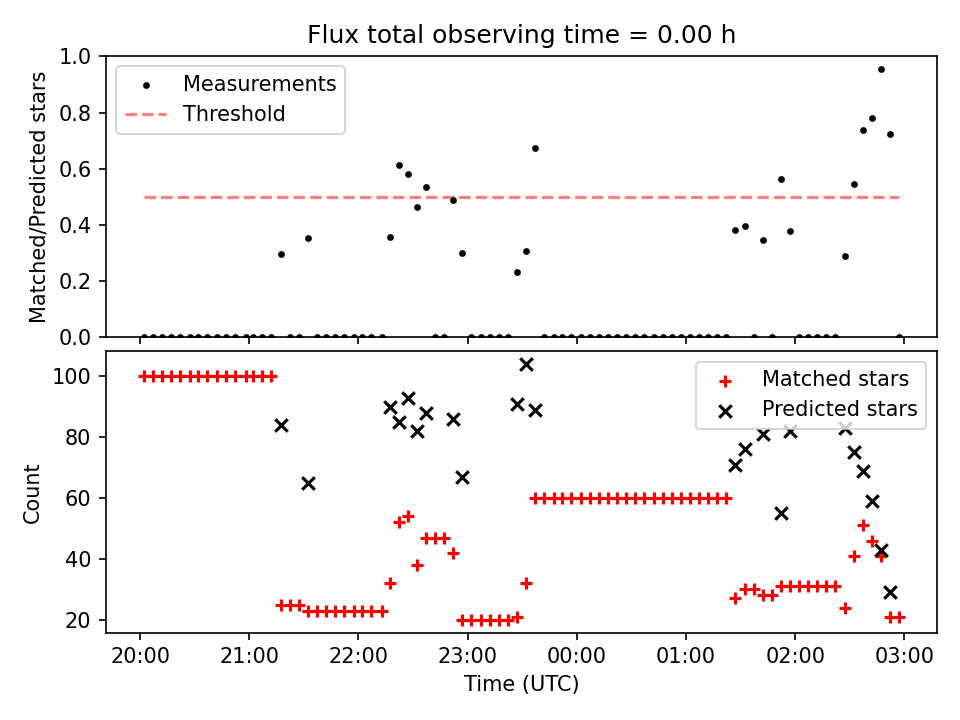 Flux total observing time = 0.00 h

Matched/Predicted stars

1.0
0.8
0.6
0.4
0.2
0.0

Measurements
Threshold

Count

100
80
60
40
20

Matched stars
Predicted stars

20:00
21:00
22:00
23:00
00:00
01:00
02:00
03:00

Time (UTC)